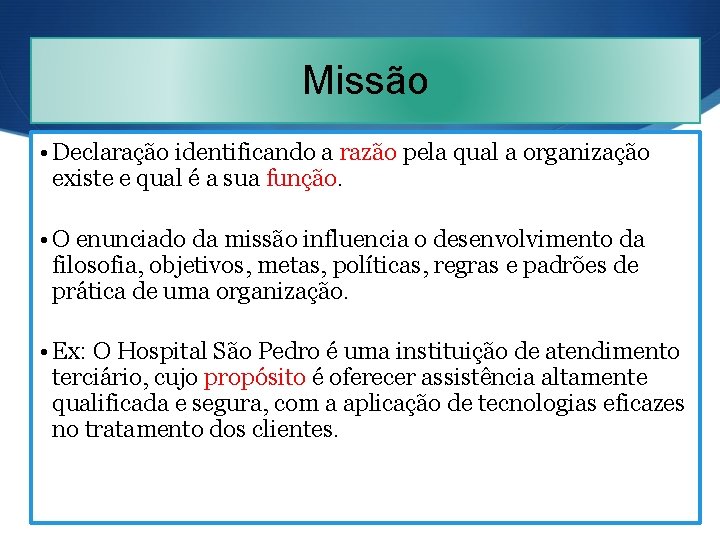 Missão

• Declaração identificando a razão pela qual a organização existe e qual é a sua função.

• O enunciado da missão influencia o desenvolvimento da filosofia, objetivos, metas, políticas, regras e padrões de prática de uma organização.

• Ex: O Hospital São Pedro é uma instituição de atendimento terciário, cujo propósito é oferecer assistência altamente qualificada e segura, com a aplicação de tecnologias eficazes no tratamento dos clientes.